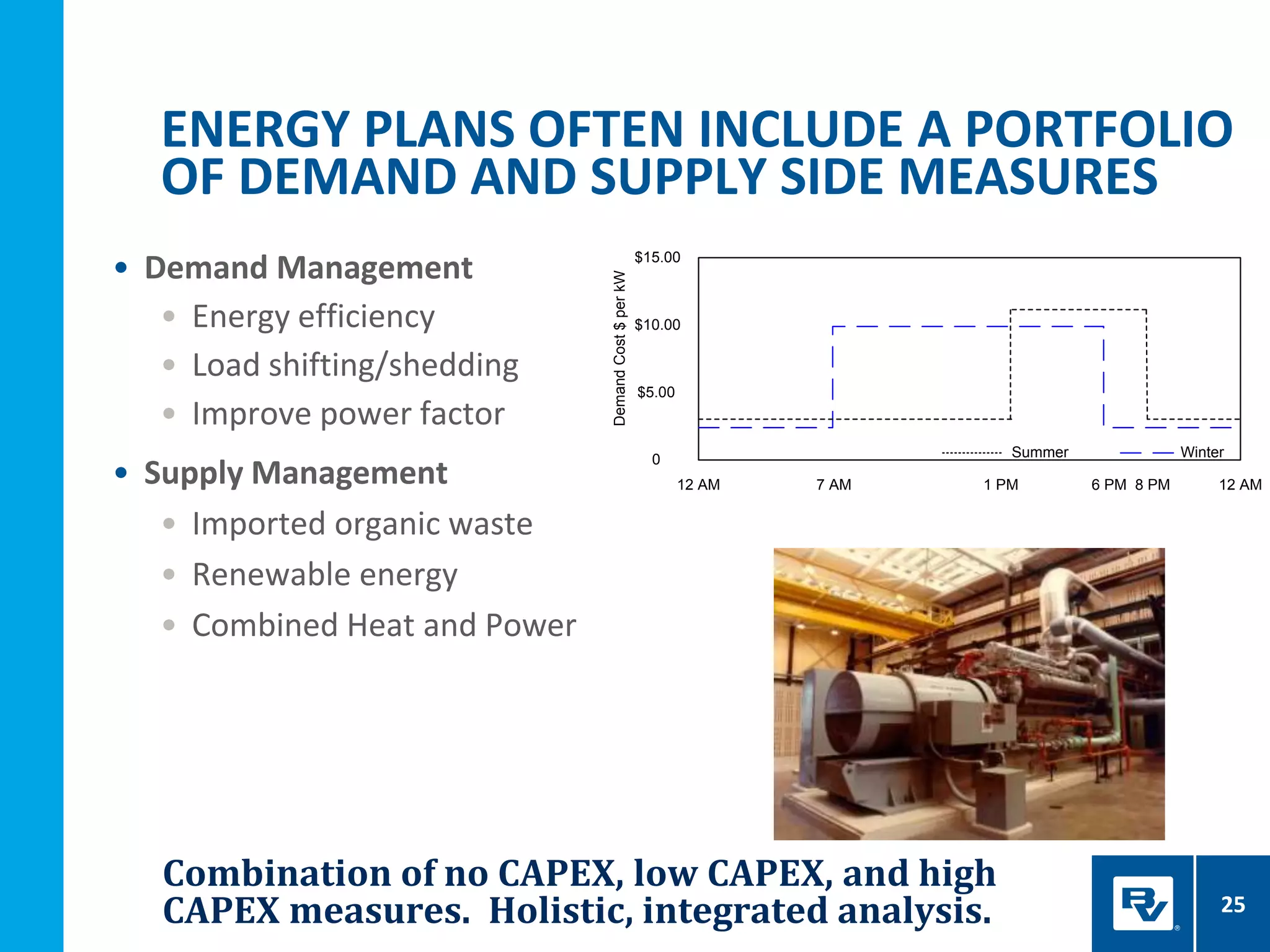 ENERGY PLANS OFTEN INCLUDE A PORTFOLIO OF DEMAND AND SUPPLY SIDE MEASURES

• Demand Management
• Energy efficiency
• Load shifting/shedding
• Improve power factor

• Supply Management
• Imported organic waste
• Renewable energy
• Combined Heat and Power

Demand Cost $ per kW
$15.00
$10.00
$5.00
0
12 AM
7 AM
1 PM
6 PM
8 PM
12 AM
Summer
Winter

Combination of no CAPEX, low CAPEX, and high CAPEX measures. Holistic, integrated analysis.

BV

25